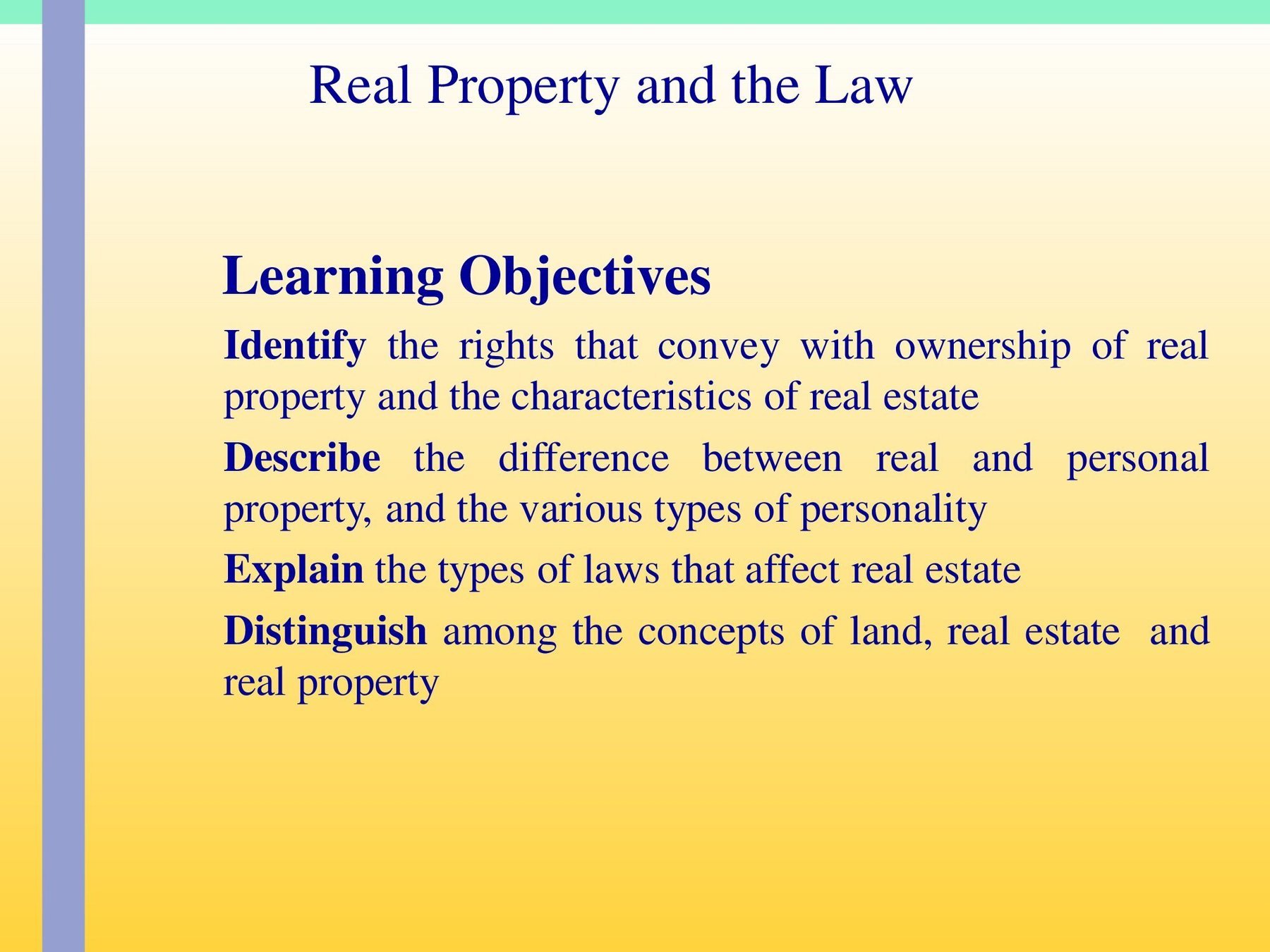 Real Property and the Law

Learning Objectives

Identify the rights that convey with ownership of real property and the characteristics of real estate

Describe the difference between real and personal property, and the various types of personality

Explain the types of laws that affect real estate

Distinguish among the concepts of land, real estate and real property